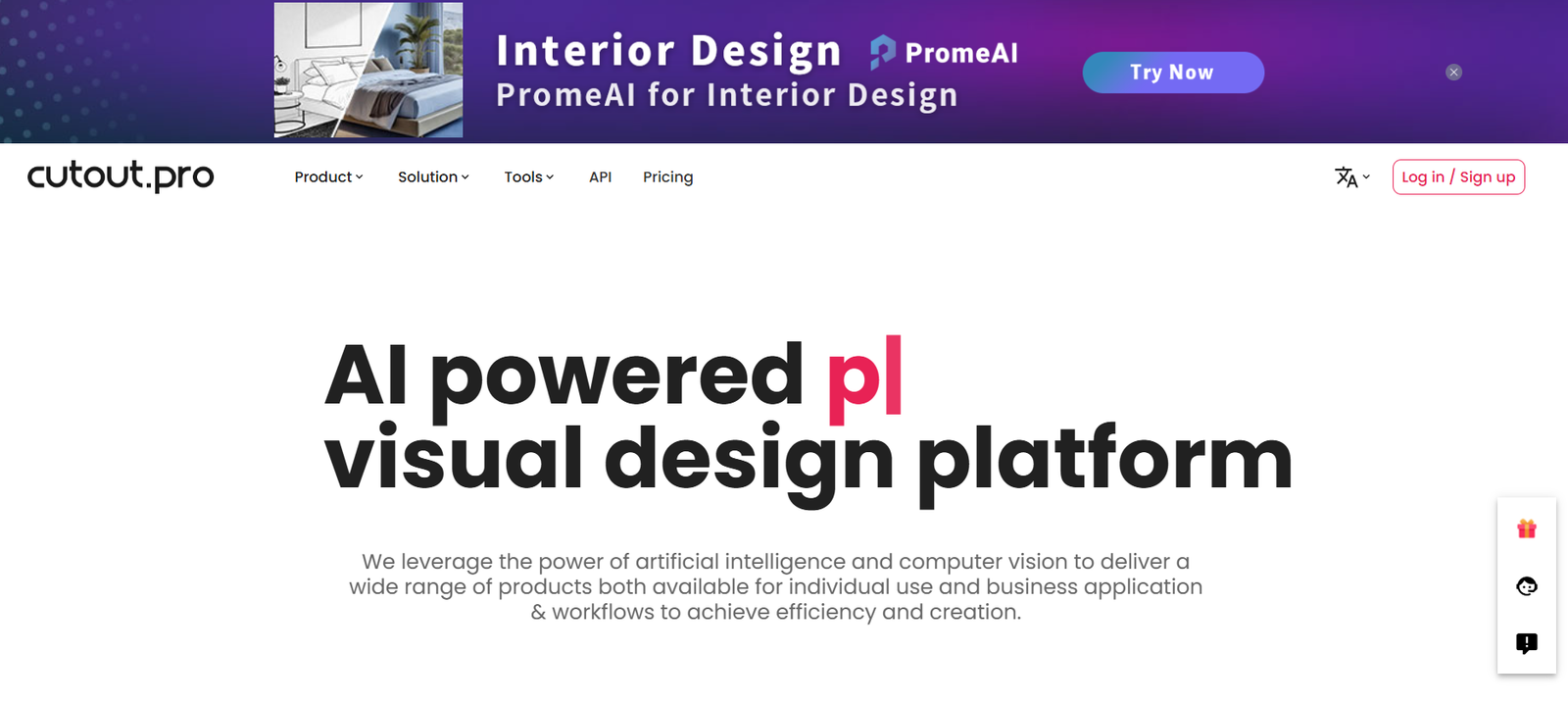 Interior Design PromeAI
PromeAI for Interior Design
Try Now

cutout.pro
Product Solution Tools API Pricing
Log in / Sign up

AI powered pl
visual design platform

We leverage the power of artificial intelligence and computer vision to deliver a wide range of products both available for individual use and business application & workflows to achieve efficiency and creation.